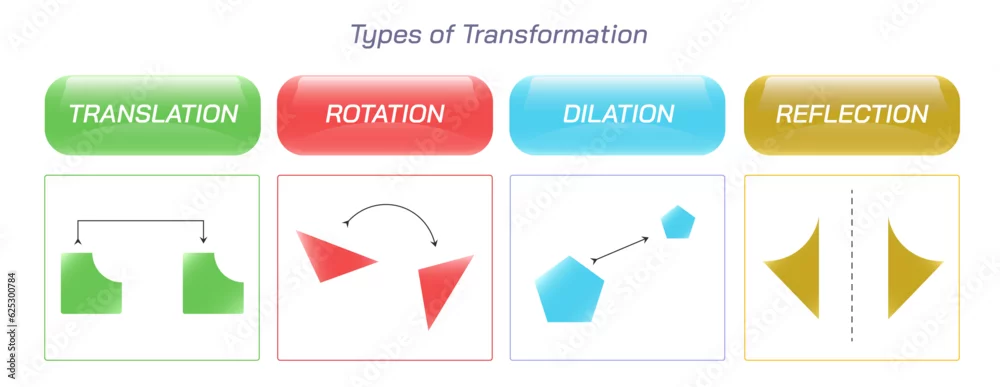 Types of Transformation

TRANSLATION

ROTATION

DILATION

REFLECTION

625300784